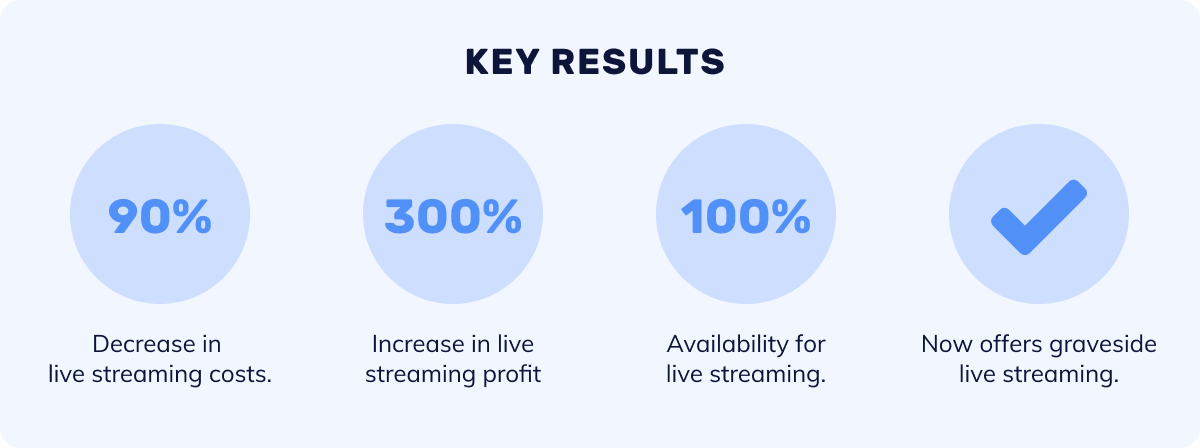 KEY RESULTS

90%

Decrease in live streaming costs.

300%

Increase in live streaming profit

100%

Availability for live streaming.

Now offers graveside live streaming.